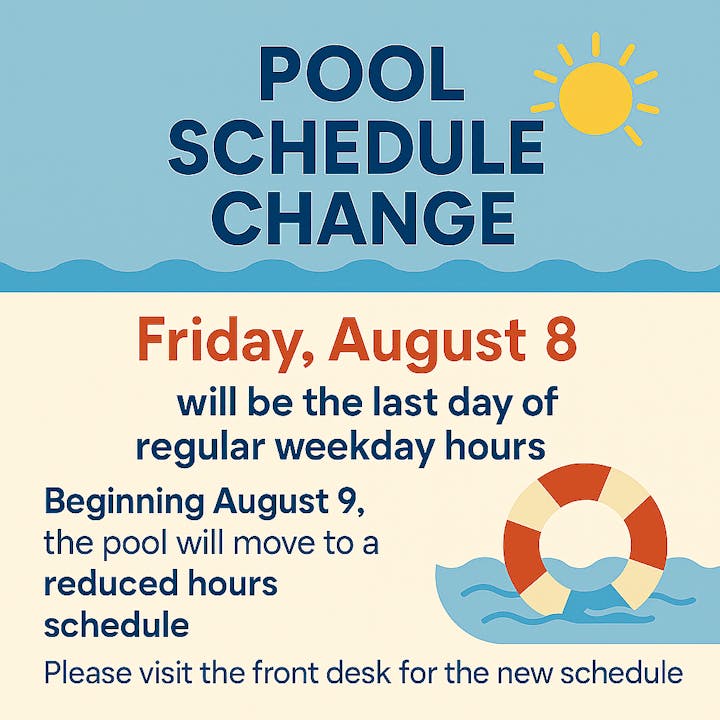 POOL SCHEDULE CHANGE

Friday, August 8

will be the last day of regular weekday hours

Beginning August 9, the pool will move to a reduced hours schedule

Please visit the front desk for the new schedule